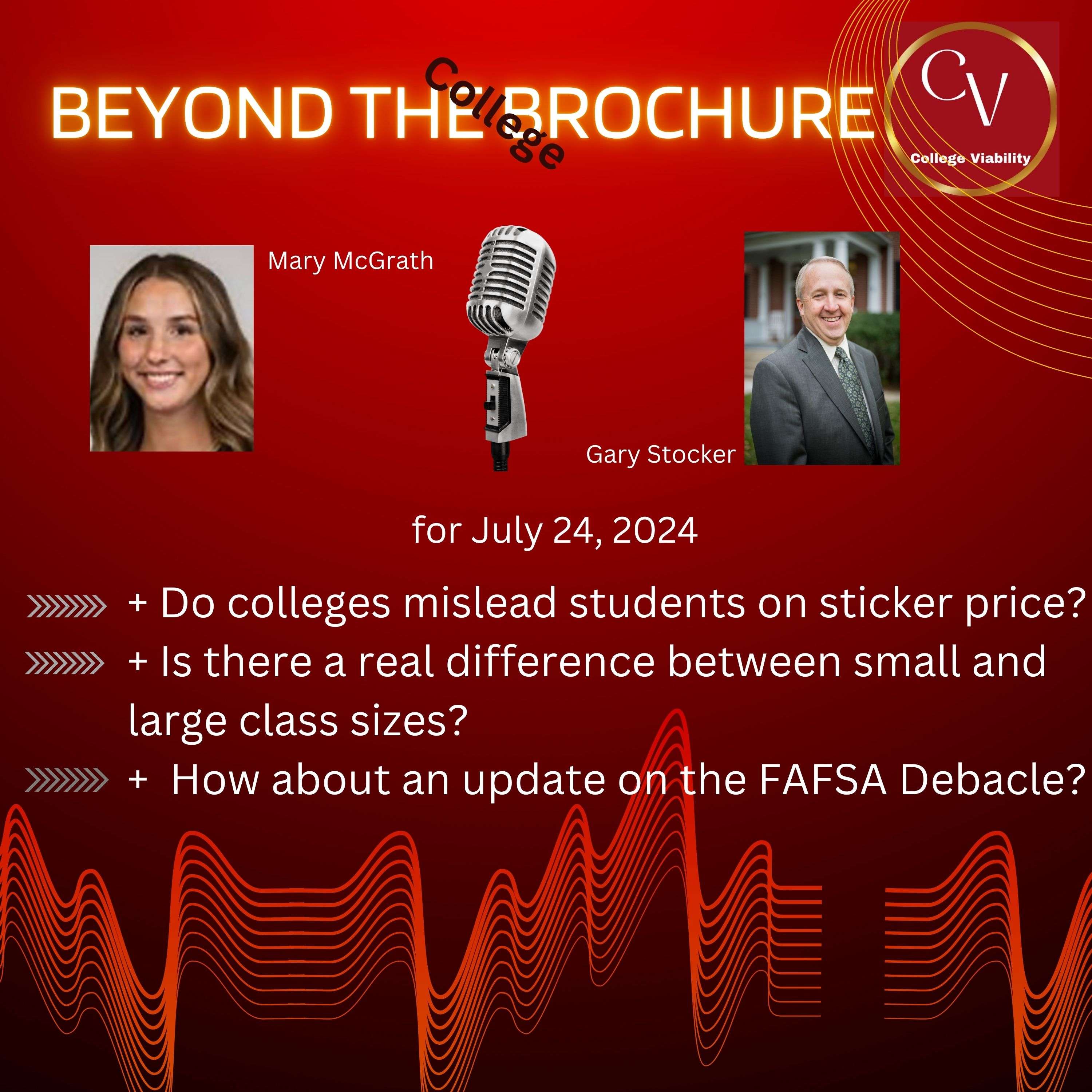 BEYOND THE College BROCHURE

CV

College Viability

Mary McGrath

Gary Stocker

for July 24, 2024

+ Do colleges mislead students on sticker price?

+ Is there a real difference between small and large class sizes?

+ How about an update on the FAFSA Debacle?